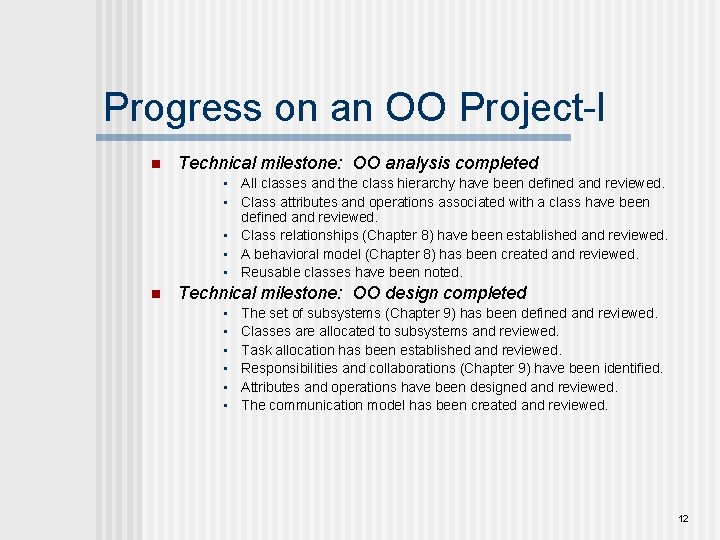 Progress on an OO Project-I

- Technical milestone: OO analysis completed
  - All classes and the class hierarchy have been defined and reviewed.
  - Class attributes and operations associated with a class have been defined and reviewed.
  - Class relationships (Chapter 8) have been established and reviewed.
  - A behavioral model (Chapter 8) has been created and reviewed.
  - Reusable classes have been noted.
- Technical milestone: OO design completed
  - The set of subsystems (Chapter 9) has been defined and reviewed.
  - Classes are allocated to subsystems and reviewed.
  - Task allocation has been established and reviewed.
  - Responsibilities and collaborations (Chapter 9) have been identified.
  - Attributes and operations have been designed and reviewed.
  - The communication model has been created and reviewed.

12